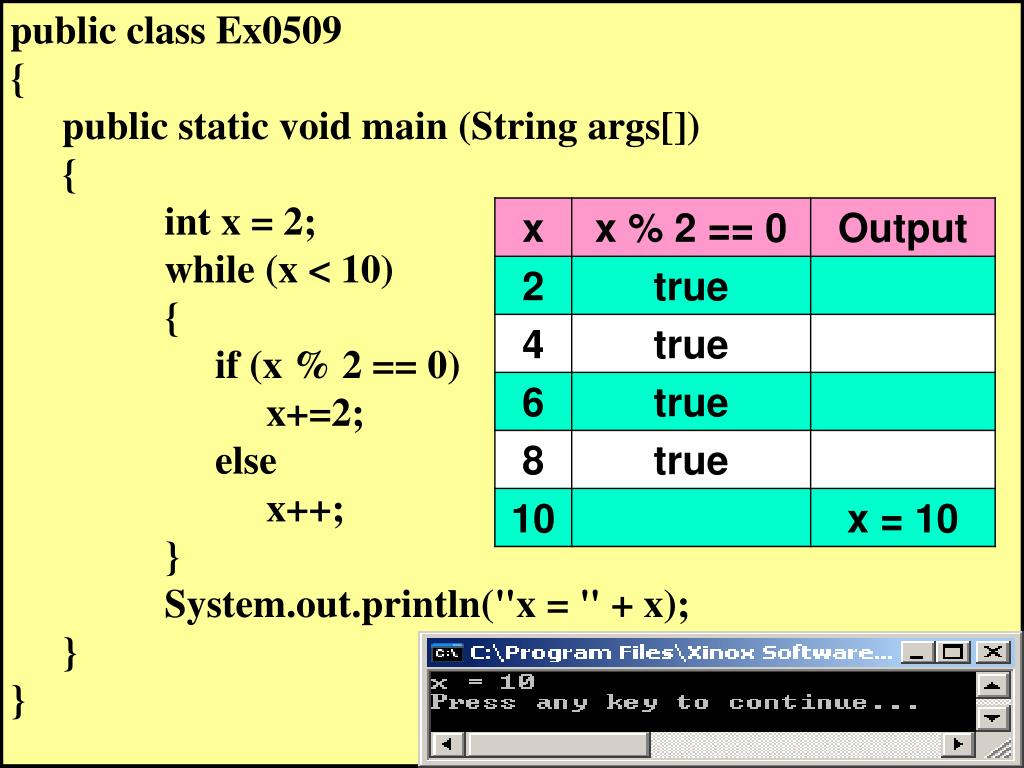 public class Ex0509
{
public static void main (String args[])
{
int x = 2;
while (x < 10)
{
if (x % 2 == 0)
x+=2;
else
x++;
}
System.out.println("x = " + x);
}
}

| x | x % 2 == 0 | Output |
|---|---|---|
| 2 | true | |
| 4 | true | |
| 6 | true | |
| 8 | true | |
| 10 | | x = 10 |

C:\Program Files\Xinox Software...
x = 10
Press any key to continue...